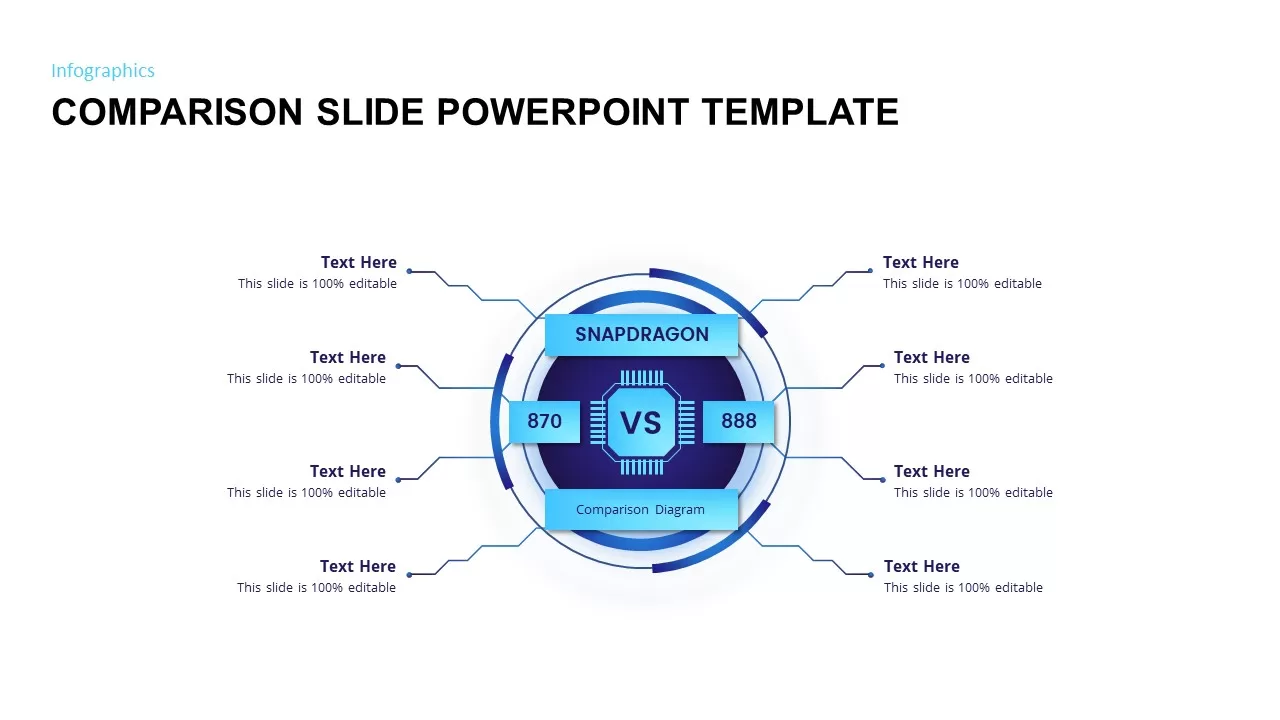 Infographics

COMPARISON SLIDE POWERPOINT TEMPLATE

Text Here
This slide is 100% editable

Text Here
This slide is 100% editable

Text Here
This slide is 100% editable

Text Here
This slide is 100% editable

SNAPDRAGON

870

VS

888

Comparison Diagram

Text Here
This slide is 100% editable

Text Here
This slide is 100% editable

Text Here
This slide is 100% editable

Text Here
This slide is 100% editable